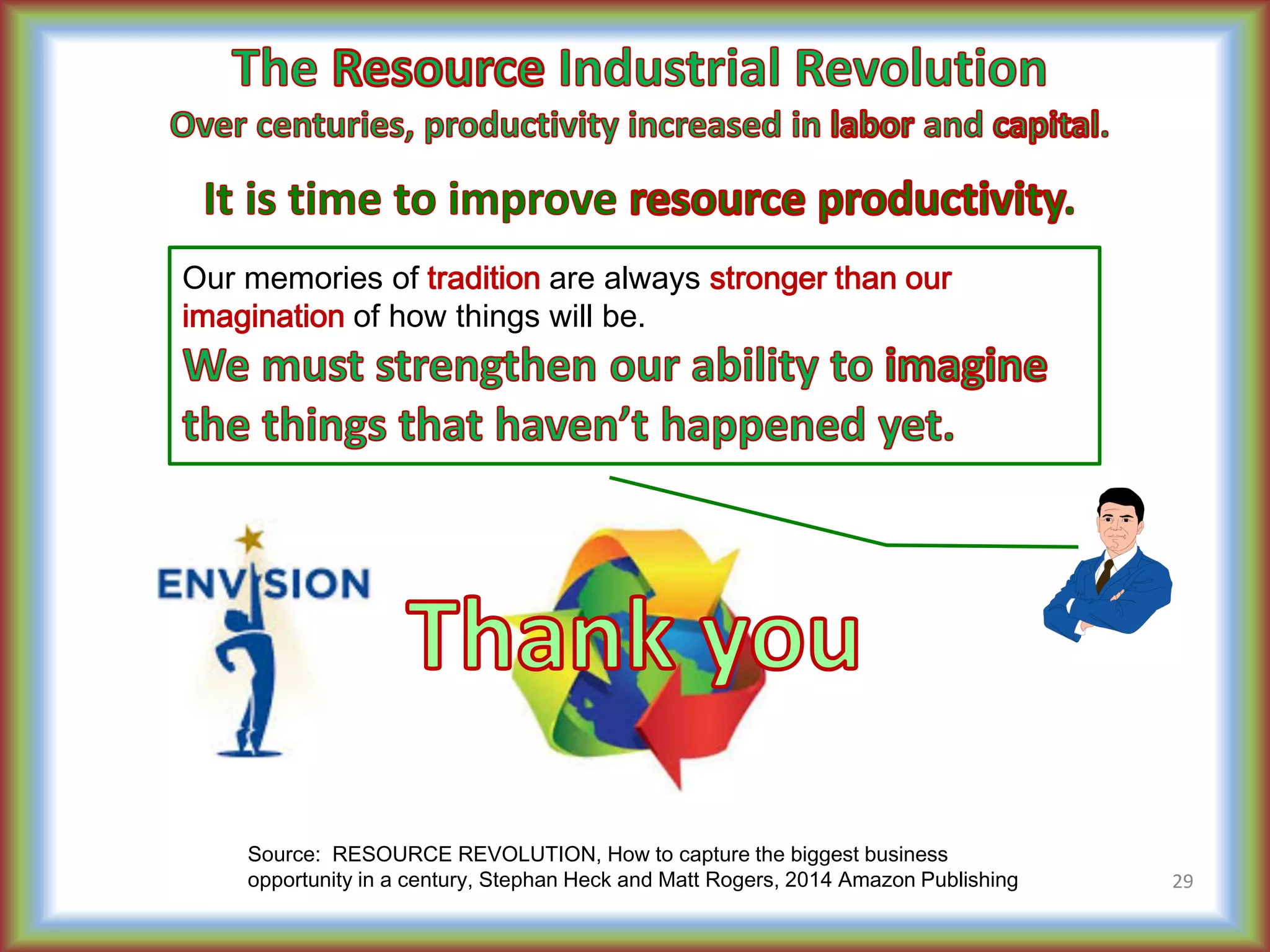 The Resource Industrial Revolution

Over centuries, productivity increased in labor and capital.

It is time to improve resource productivity.

Our memories of tradition are always stronger than our imagination of how things will be.

We must strengthen our ability to imagine the things that haven't happened yet.

ENVISION

Thank you

Source: RESOURCE REVOLUTION, How to capture the biggest business opportunity in a century, Stephan Heck and Matt Rogers, 2014 Amazon Publishing

29